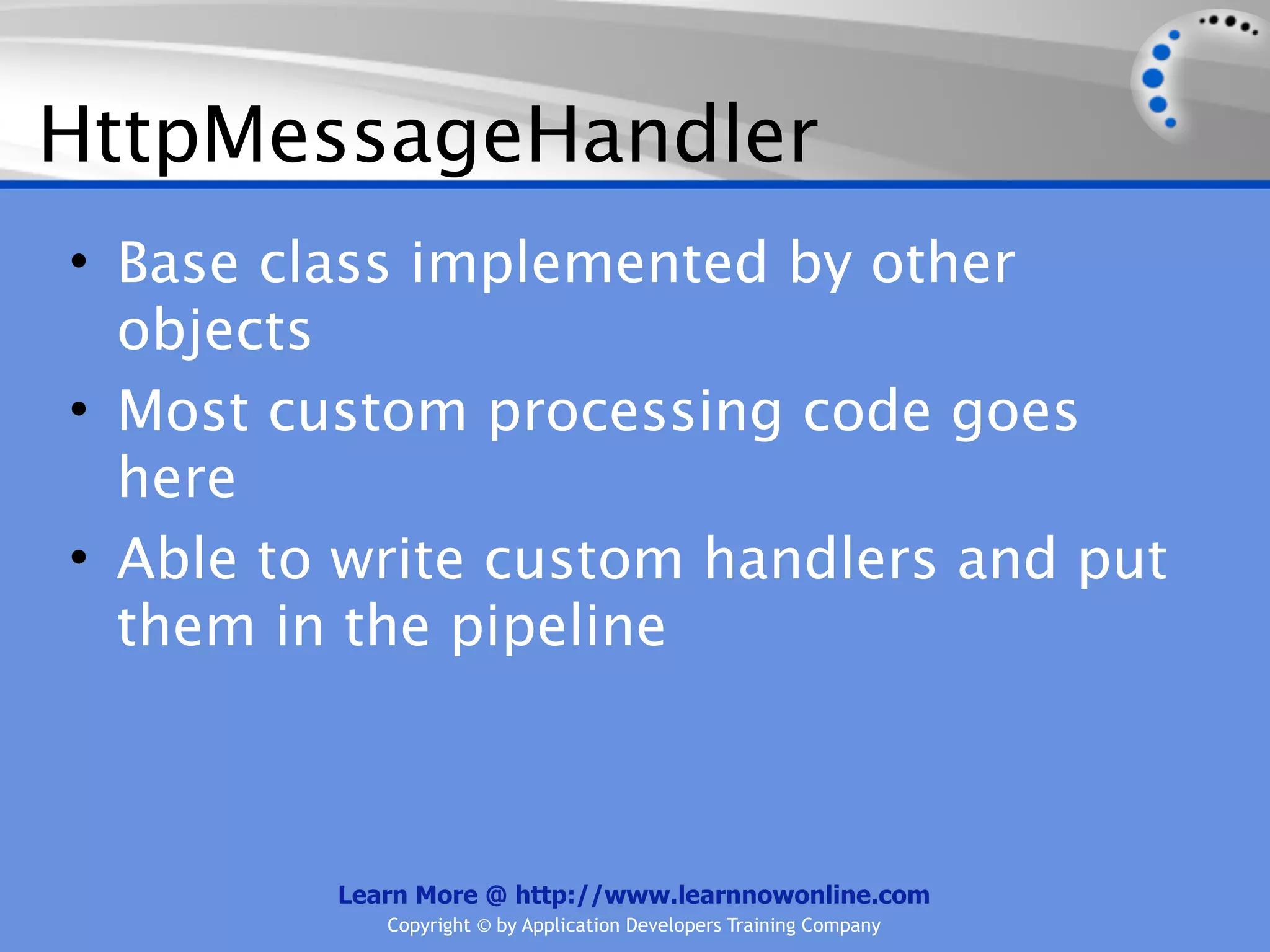 HttpMessageHandler

• Base class implemented by other objects
• Most custom processing code goes here
• Able to write custom handlers and put them in the pipeline

Learn More @ http://www.learnnowonline.com
Copyright © by Application Developers Training Company